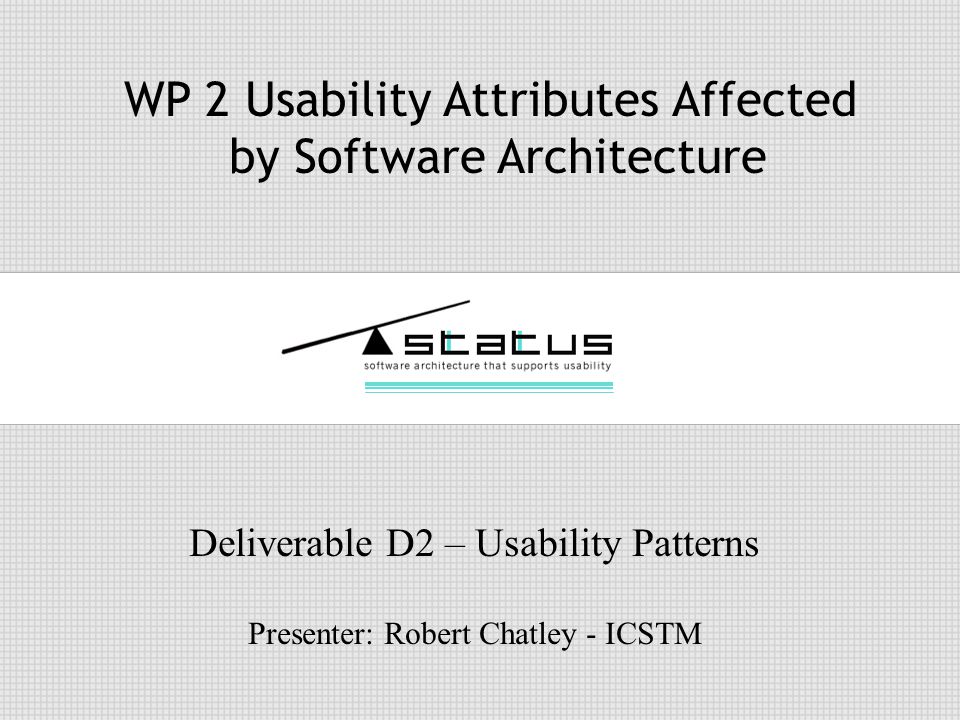 WP 2 Usability Attributes Affected by Software Architecture

status
software architecture that supports usability

Deliverable D2 – Usability Patterns

Presenter: Robert Chatley - ICSTM